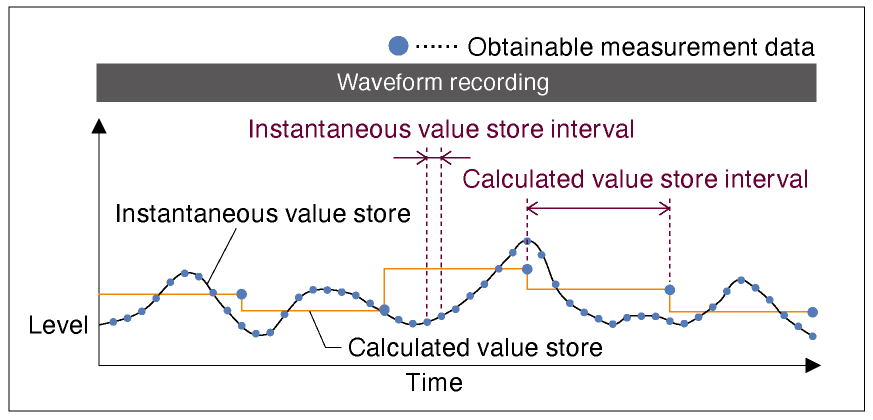 Obtainable measurement data

Waveform recording

Instantaneous value store interval

Calculated value store interval

Instantaneous value store

Level

Calculated value store

Time